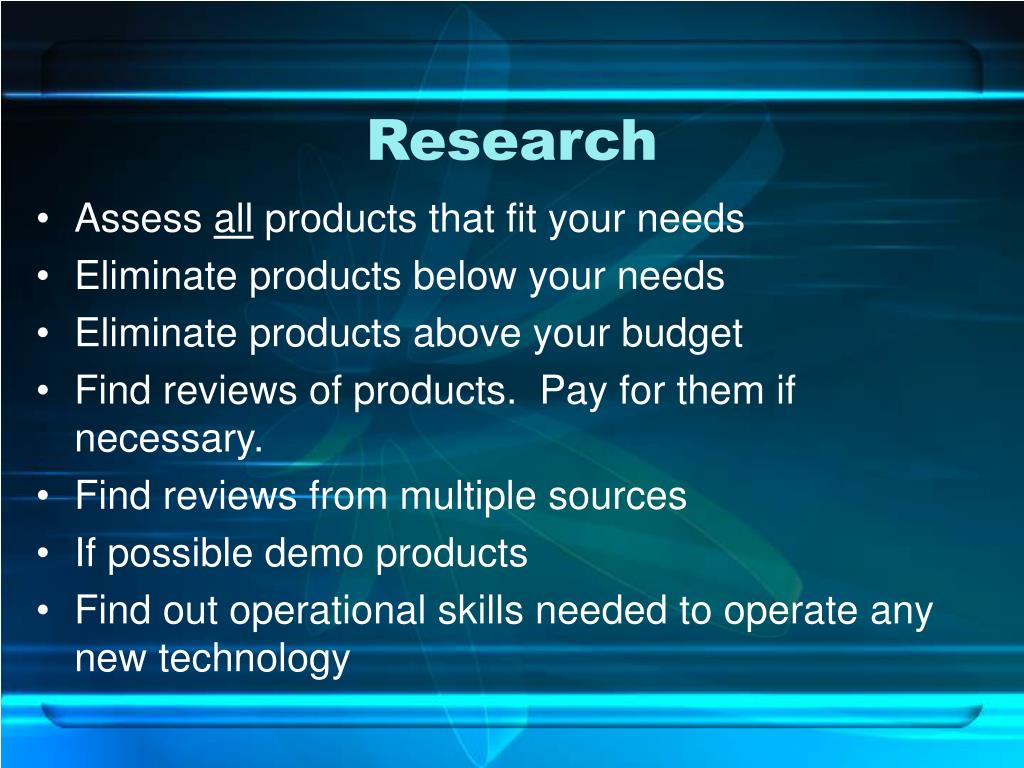 Research

• Assess all products that fit your needs
• Eliminate products below your needs
• Eliminate products above your budget
• Find reviews of products. Pay for them if necessary.
• Find reviews from multiple sources
• If possible demo products
• Find out operational skills needed to operate any new technology